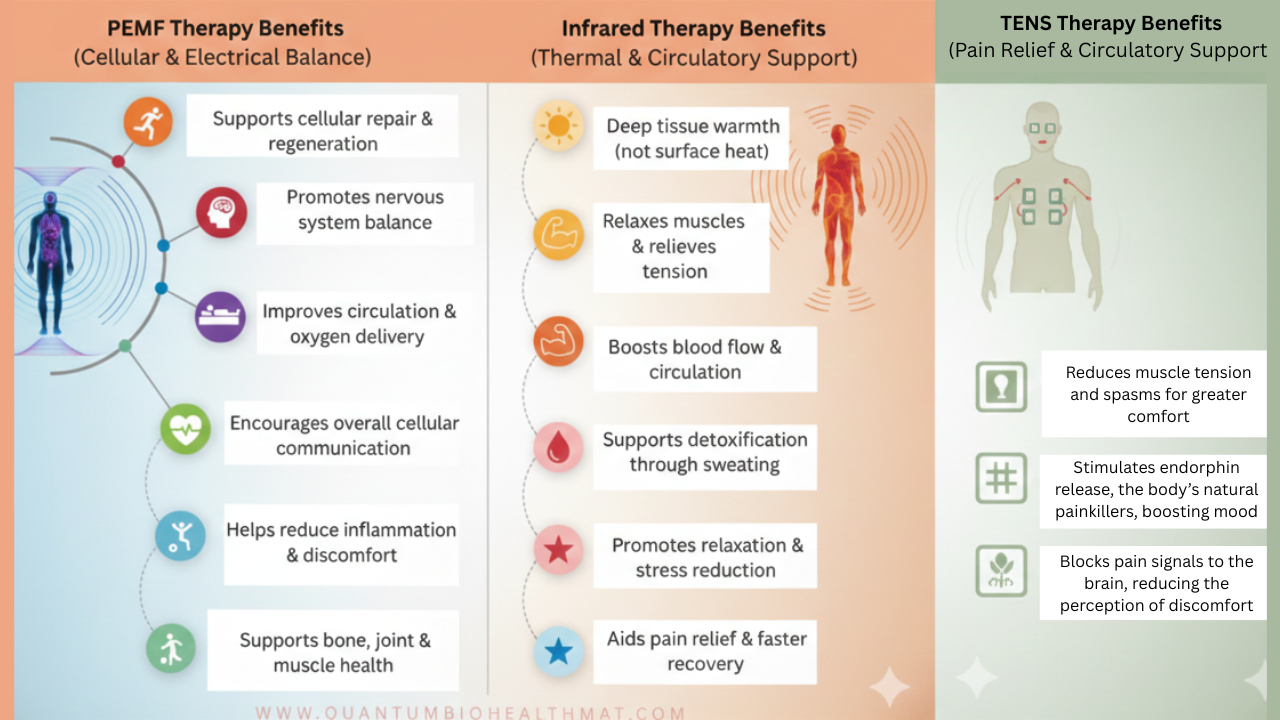 PEMF Therapy Benefits
(Cellular & Electrical Balance)

Supports cellular repair & regeneration

Promotes nervous system balance

Improves circulation & oxygen delivery

Encourages overall cellular communication

Helps reduce inflammation & discomfort

Supports bone, joint & muscle health

Infrared Therapy Benefits
(Thermal & Circulatory Support)

Deep tissue warmth (not surface heat)

Relaxes muscles & relieves tension

Boosts blood flow & circulation

Supports detoxification through sweating

Promotes relaxation & stress reduction

Aids pain relief & faster recovery

TENS Therapy Benefits
(Pain Relief & Circulatory Support

Reduces muscle tension and spasms for greater comfort

Stimulates endorphin release, the body's natural painkillers, boosting mood

Blocks pain signals to the brain, reducing the perception of discomfort

WWW.QUANTUMBIOHEALTHMAT.COM